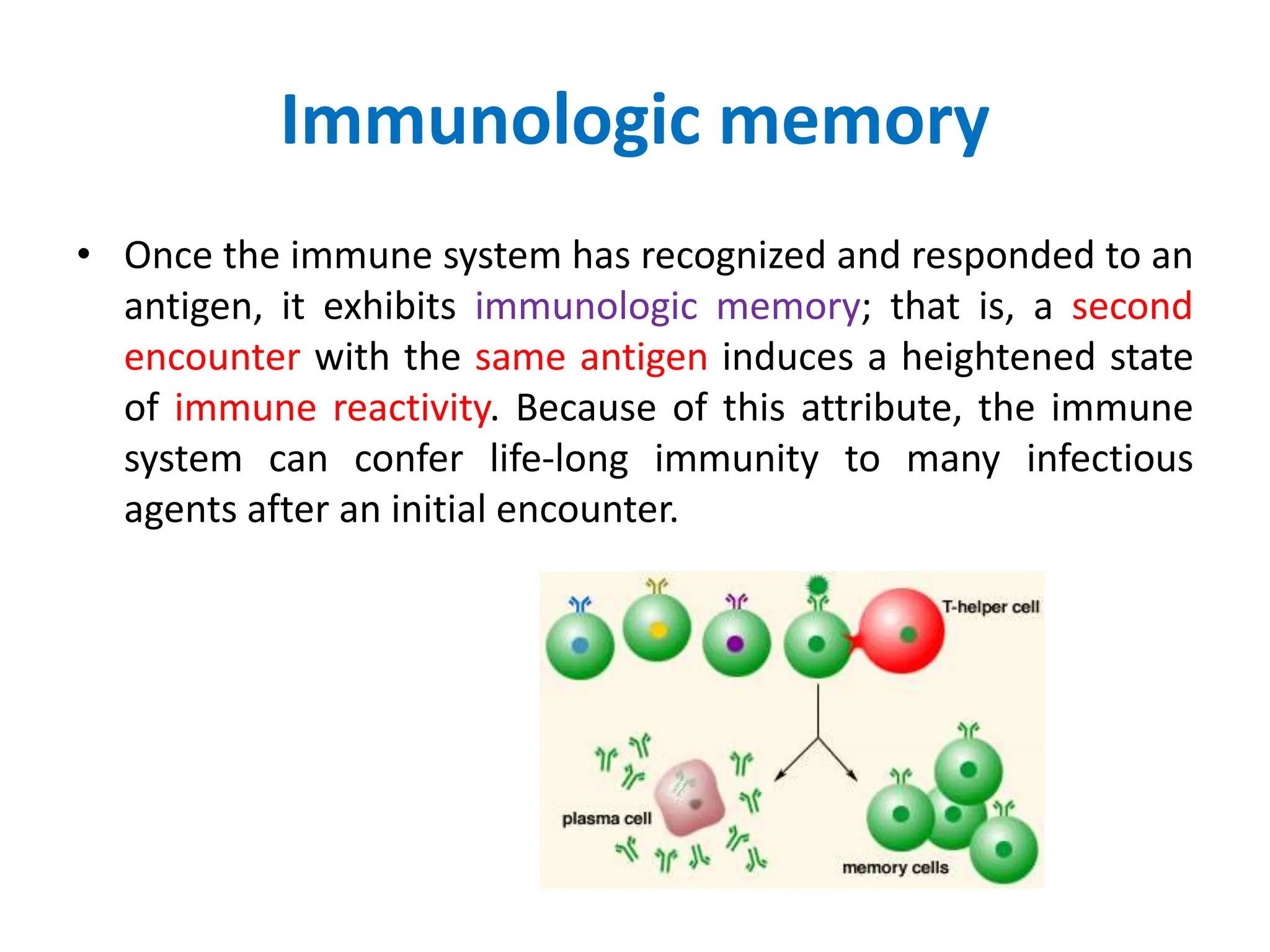 Immunologic memory

• Once the immune system has recognized and responded to an antigen, it exhibits immunologic memory; that is, a second encounter with the same antigen induces a heightened state of immune reactivity. Because of this attribute, the immune system can confer life-long immunity to many infectious agents after an initial encounter.

T-helper cell

plasma cell

memory cells